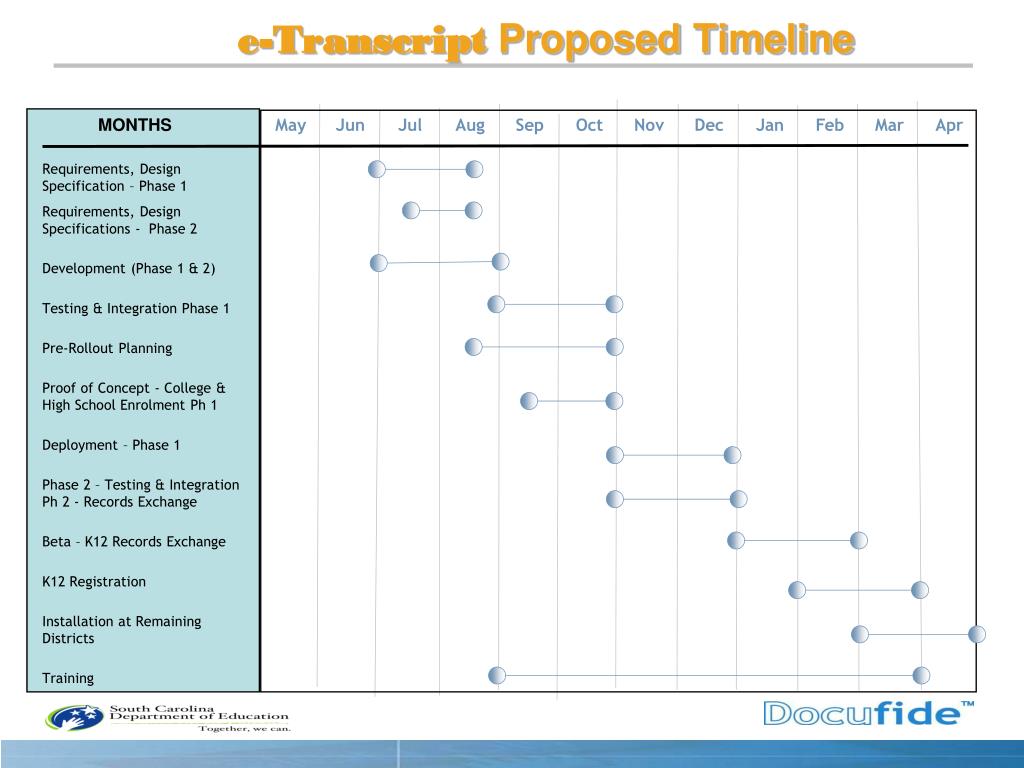 e-Transcript Proposed Timeline

| MONTHS | May | Jun | Jul | Aug | Sep | Oct | Nov | Dec | Jan | Feb | Mar | Apr |
|---|---|---|---|---|---|---|---|---|---|---|---|---|
| Requirements, Design Specification – Phase 1 | | | | | | | | | | | | |
| Requirements, Design Specifications - Phase 2 | | | | | | | | | | | | |
| Development (Phase 1 & 2) | | | | | | | | | | | | |
| Testing & Integration Phase 1 | | | | | | | | | | | | |
| Pre-Rollout Planning | | | | | | | | | | | | |
| Proof of Concept - College & High School Enrolment Ph 1 | | | | | | | | | | | | |
| Deployment – Phase 1 | | | | | | | | | | | | |
| Phase 2 – Testing & Integration Ph 2 - Records Exchange | | | | | | | | | | | | |
| Beta – K12 Records Exchange | | | | | | | | | | | | |
| K12 Registration | | | | | | | | | | | | |
| Installation at Remaining Districts | | | | | | | | | | | | |
| Training | | | | | | | | | | | | |

South Carolina Department of Education
Together, we can.

Docufide™